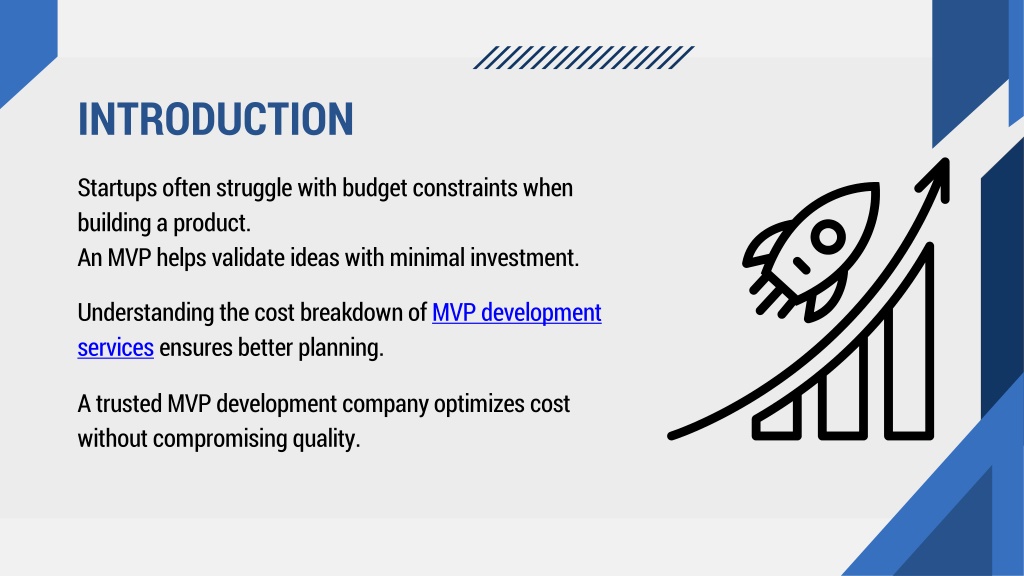 INTRODUCTION

Startups often struggle with budget constraints when building a product.
An MVP helps validate ideas with minimal investment.

Understanding the cost breakdown of MVP development services ensures better planning.

A trusted MVP development company optimizes cost without compromising quality.